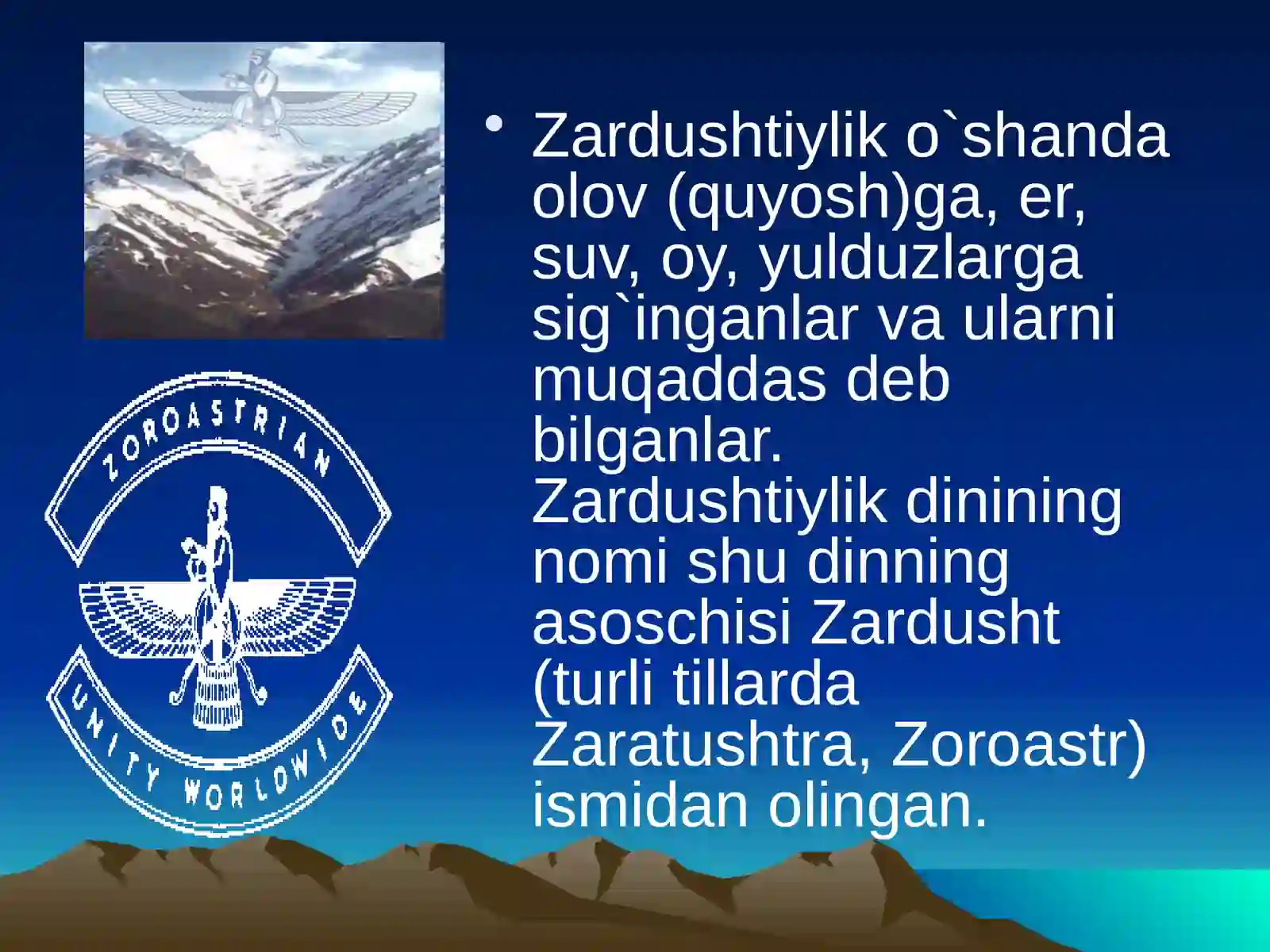 ZOROASTRIAN
UNITY WORLDWIDE

• Zardushtiylik o`shanda olov (quyosh)ga, er, suv, oy, yulduzlarga sig`inganlar va ularni muqaddas deb bilganlar. Zardushtiylik dinining nomi shu dinning asoschisi Zardusht (turli tillarda Zaratushtra, Zoroastr) ismidan olingan.